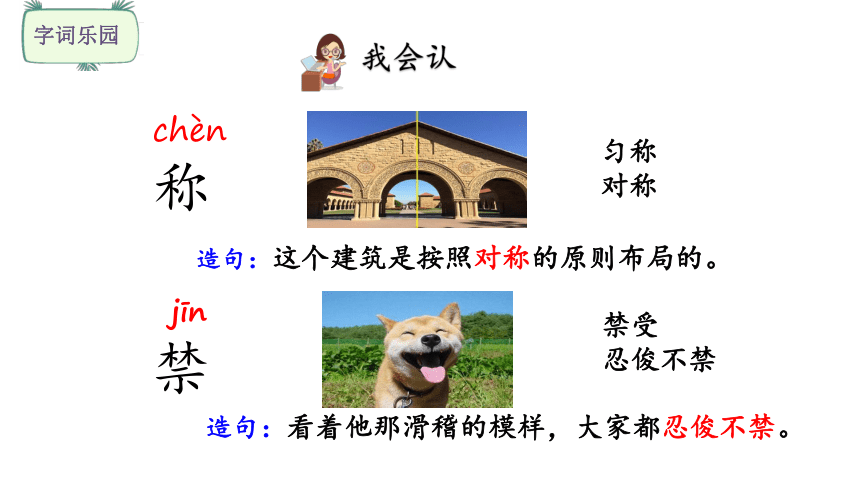 字词乐园

我会认

chèn
称

匀称
对称

造句：这个建筑是按照对称的原则布局的。

jīn
禁

禁受
忍俊不禁

造句：看着他那滑稽的模样，大家都忍俊不禁。